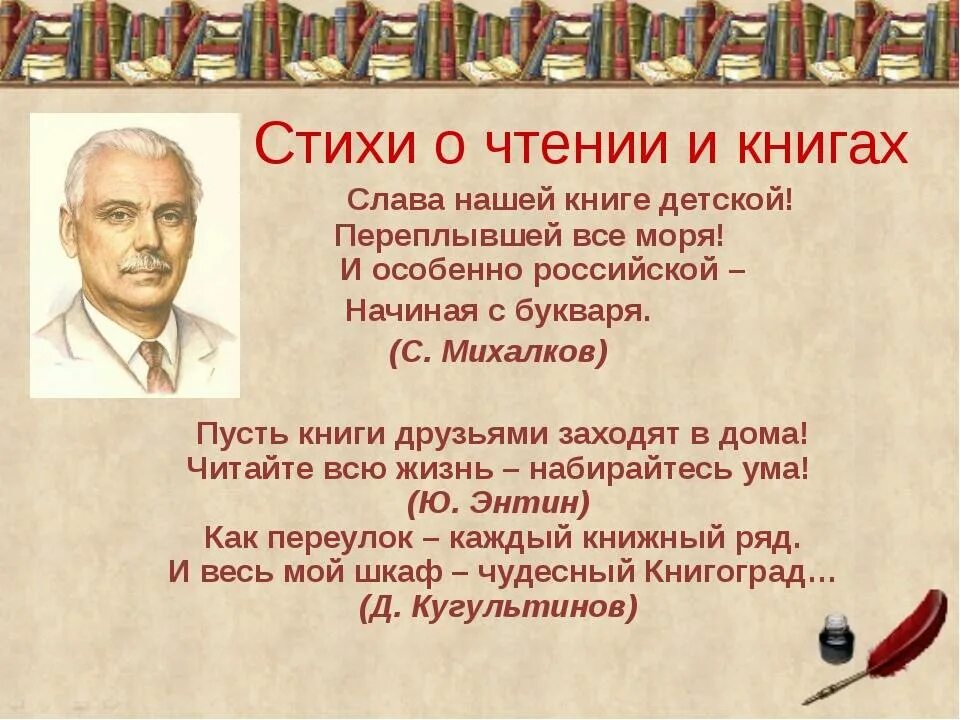 Стихи о чтении и книгах

Слава нашей книге детской!
Переплывшей все моря!
И особенно российской –
Начиная с букваря.
(С. Михалков)

Пусть книги друзьями заходят в дома!
Читайте всю жизнь – набирайтесь ума!
(Ю. Энтин)
Как переулок – каждый книжный ряд.
И весь мой шкаф – чудесный Книгоград…
(Д. Кугультинов)